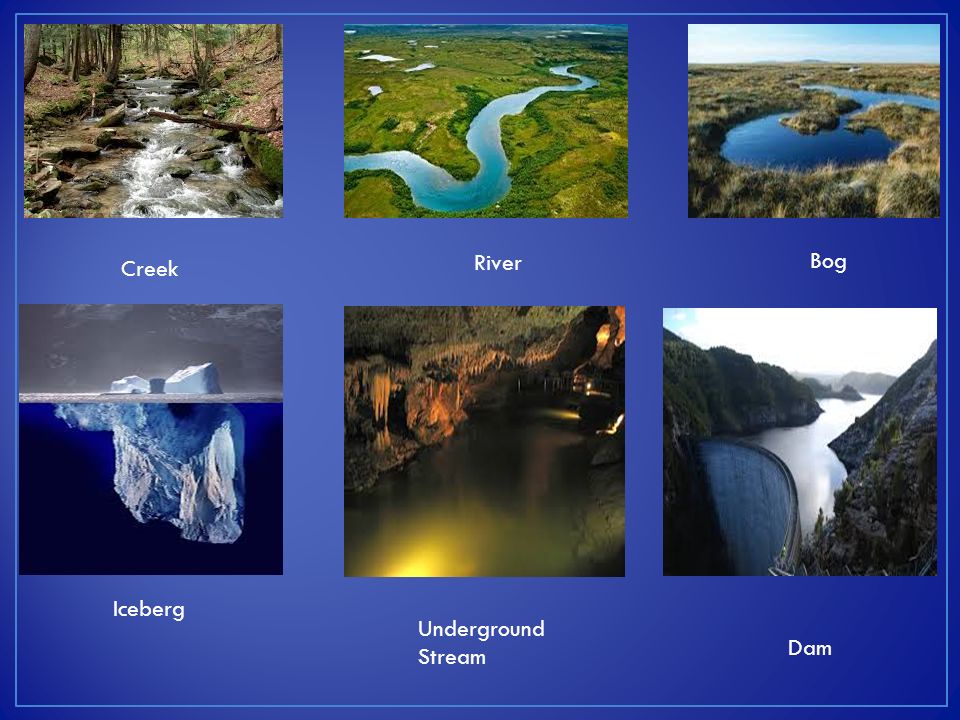 Creek

River

Bog

Iceberg

Underground Stream

Dam